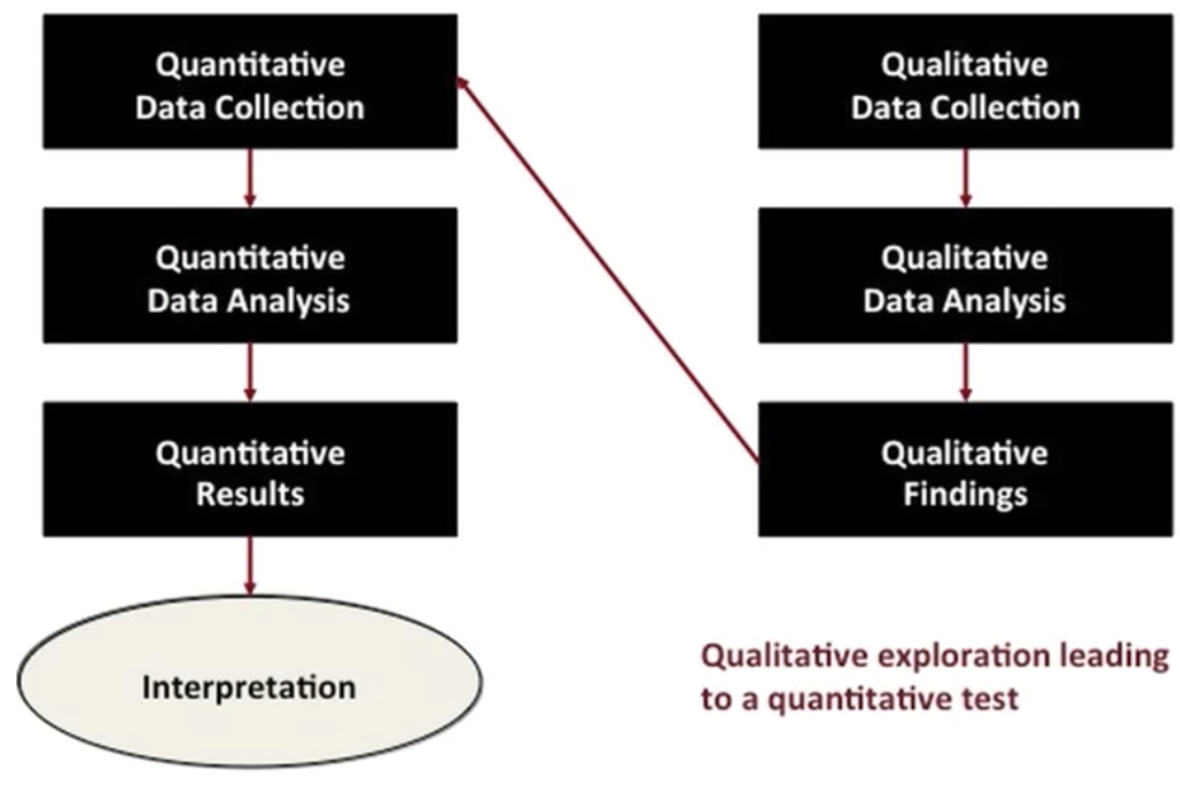 Quantitative Data Collection

Quantitative Data Analysis

Quantitative Results

Interpretation

Qualitative Data Collection

Qualitative Data Analysis

Qualitative Findings

Qualitative exploration leading to a quantitative test